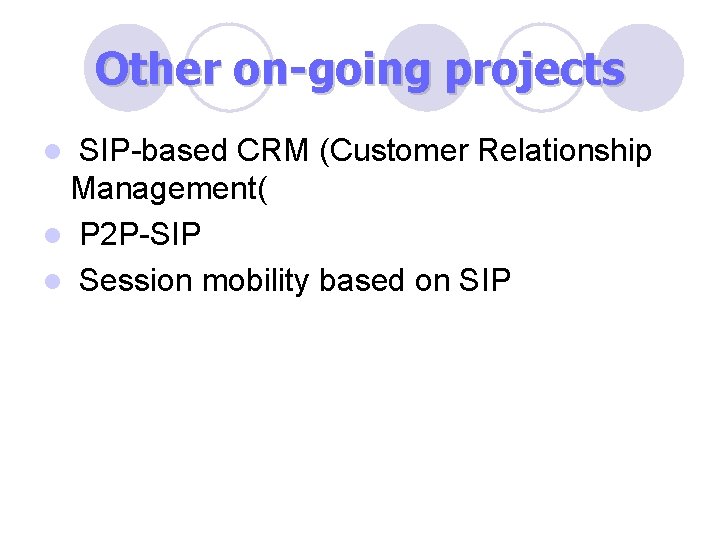 Other on-going projects

- SIP-based CRM (Customer Relationship Management(
- P2P-SIP
- Session mobility based on SIP